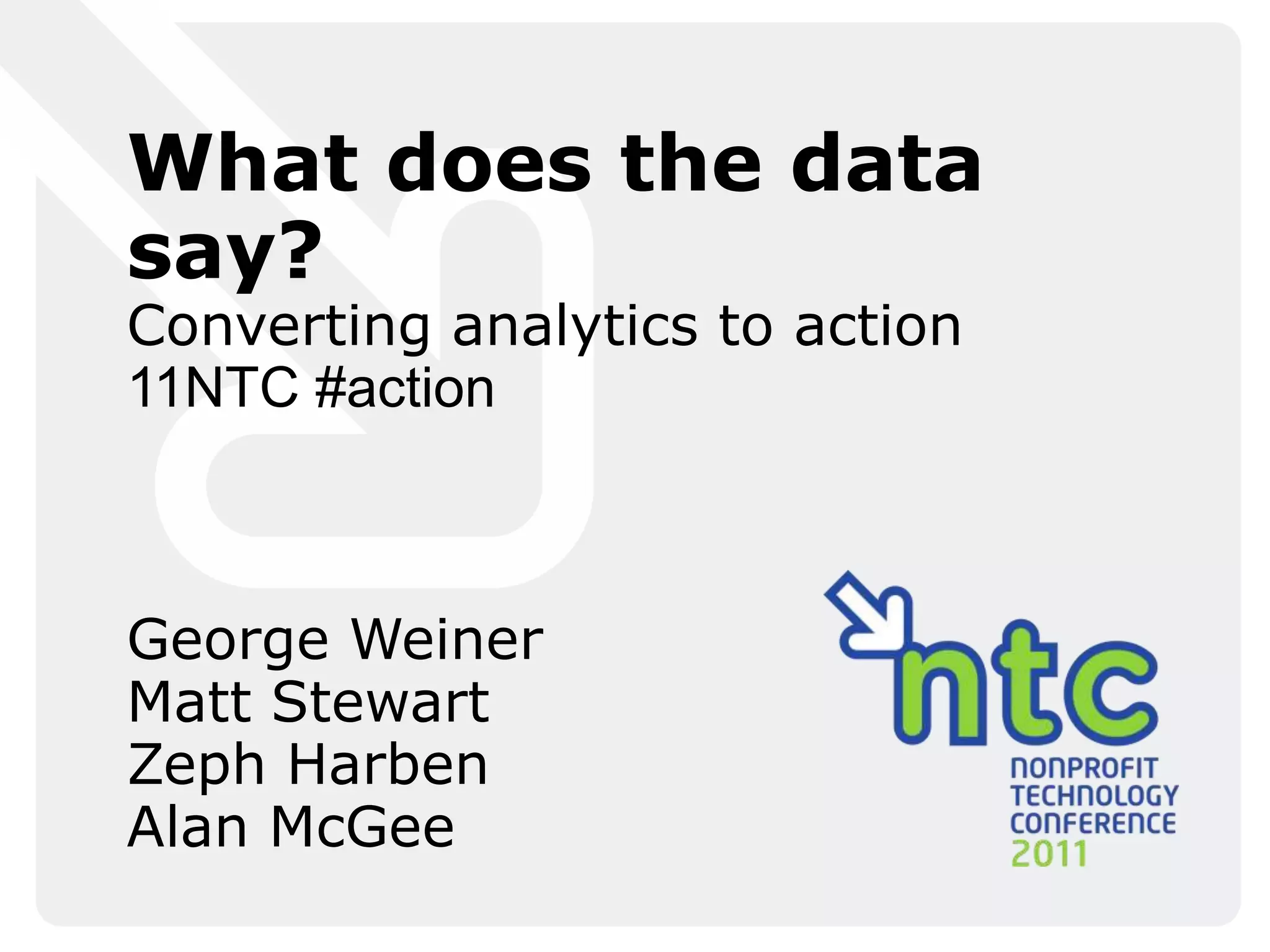 What does the data say?
Converting analytics to action
11NTC #action

George Weiner
Matt Stewart
Zeph Harben
Alan McGee

ntc
NONPROFIT
TECHNOLOGY
CONFERENCE
2011